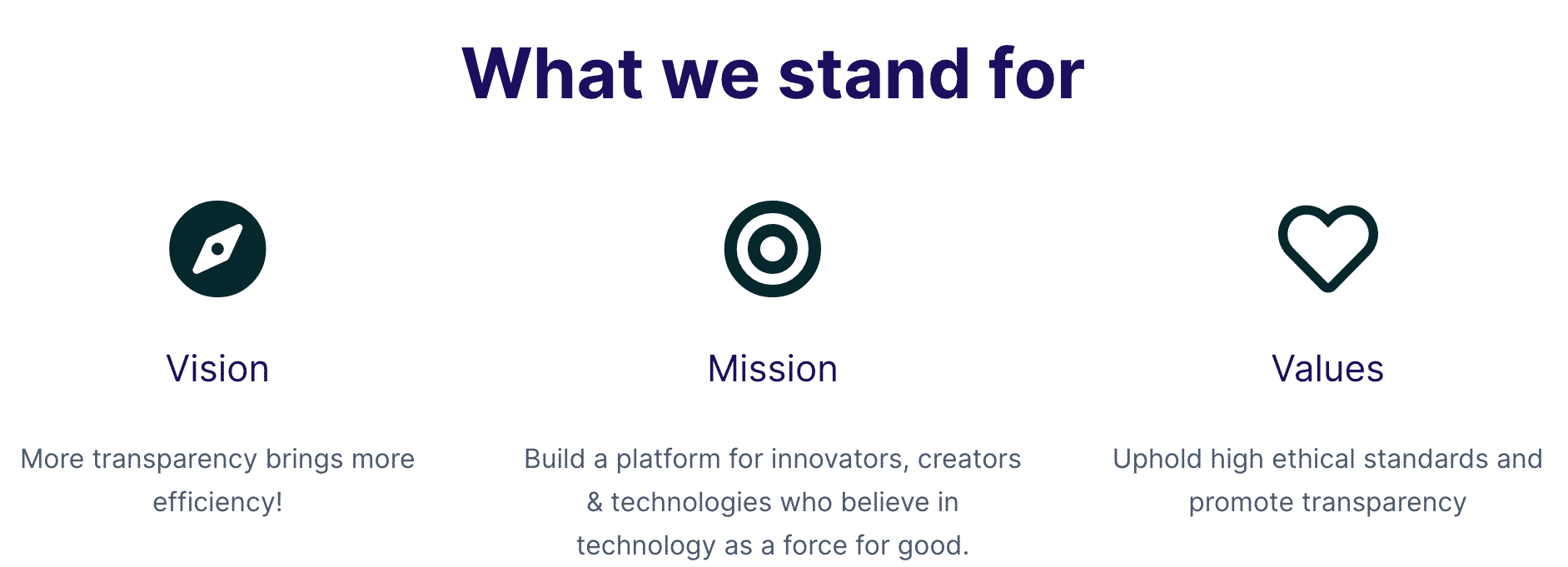 What we stand for

Vision

More transparency brings more efficiency!

Mission

Build a platform for innovators, creators & technologies who believe in technology as a force for good.

Values

Uphold high ethical standards and promote transparency